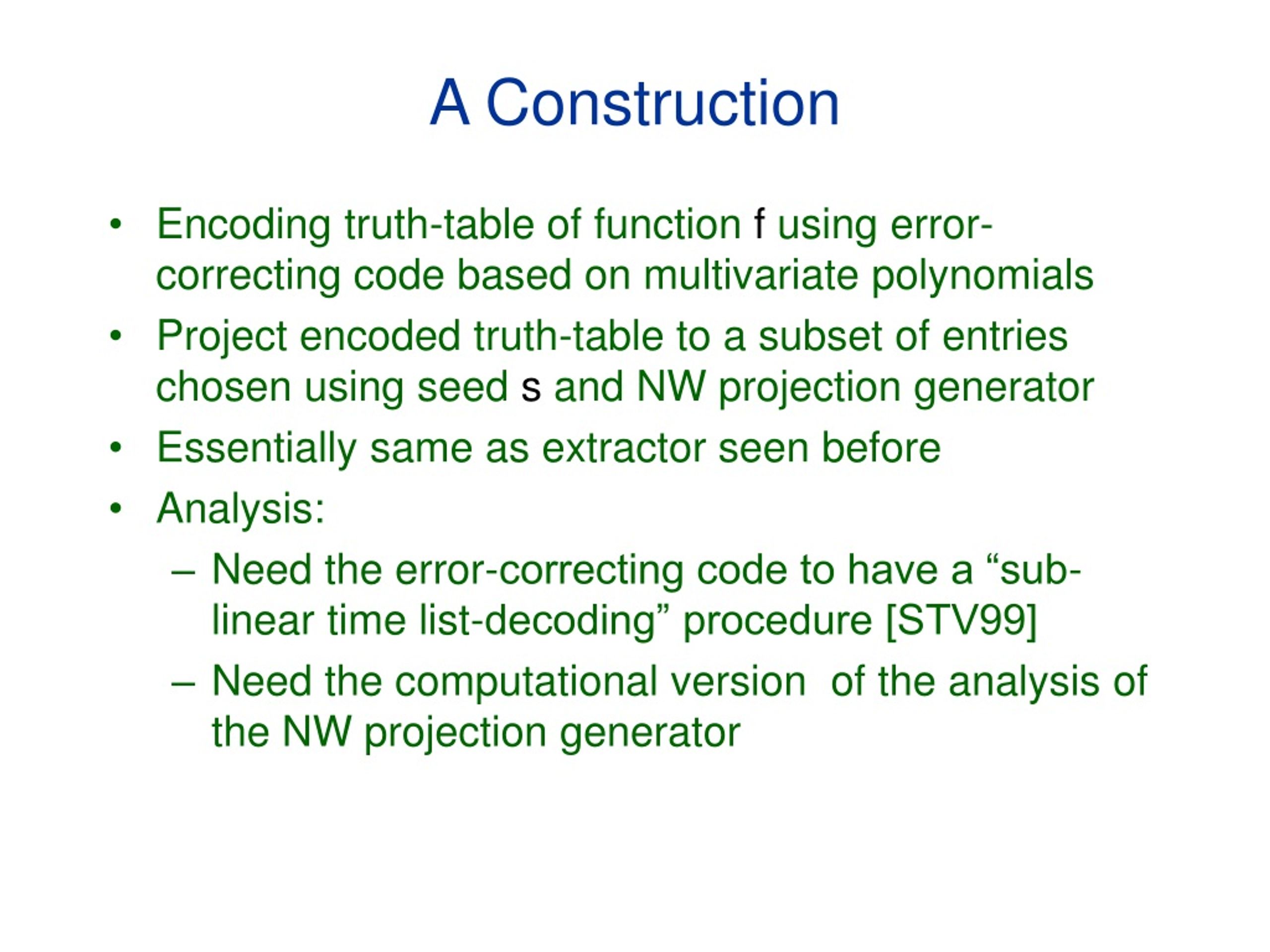 A Construction

• Encoding truth-table of function f using error-correcting code based on multivariate polynomials
• Project encoded truth-table to a subset of entries chosen using seed s and NW projection generator
• Essentially same as extractor seen before
• Analysis:
– Need the error-correcting code to have a “sub-linear time list-decoding” procedure [STV99]
– Need the computational version of the analysis of the NW projection generator